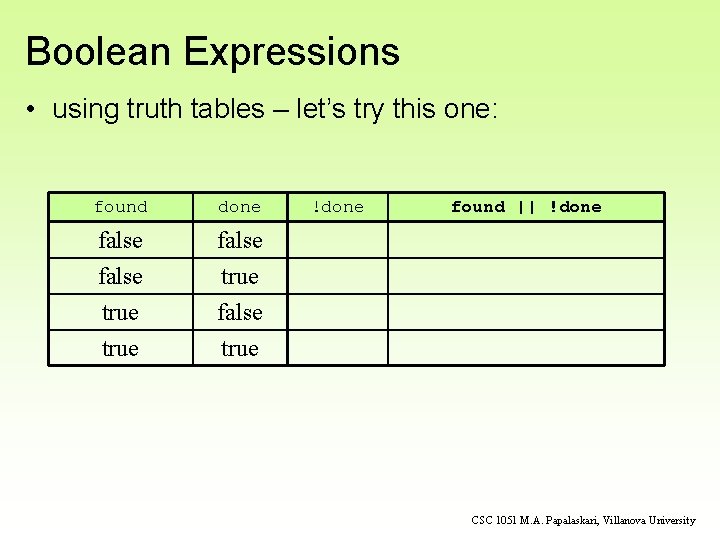 Boolean Expressions

• using truth tables – let's try this one:

| found | done | !done | found \|\| !done |
|---|---|---|---|
| false | false | | |
| false | true | | |
| true | false | | |
| true | true | | |

CSC 1051 M.A. Papalaskari, Villanova University